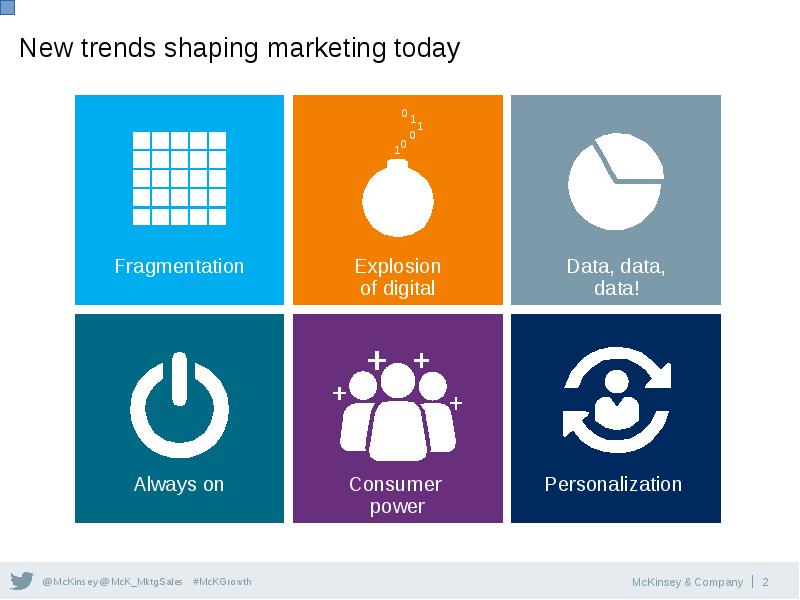 New trends shaping marketing today

Fragmentation

0 1 1 0 0 1

Explosion of digital

Data, data, data!

Always on

Consumer power

Personalization

@McKinsey @McK_MktgSales #McKGrowth

McKinsey & Company | 2